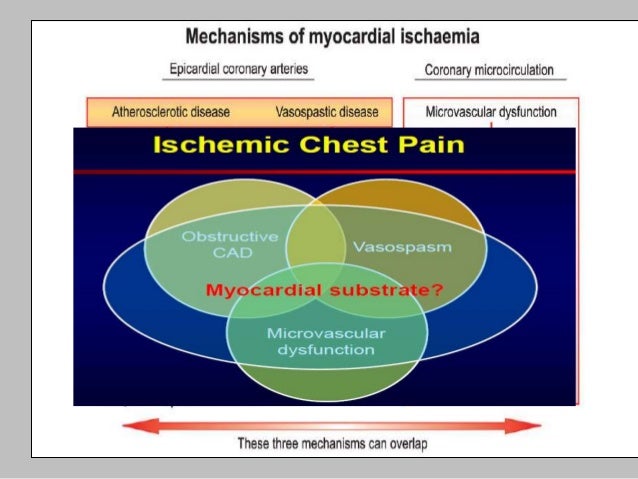 Mechanisms of myocardial ischaemia

Epicardial coronary arteries

Coronary microcirculation

Atherosclerotic disease

Vasospastic disease

Microvascular dysfunction

Ischemic Chest Pain

Obstructive CAD

Vasospasm

Myocardial substrate?

Microvascular dysfunction

These three mechanisms can overlap